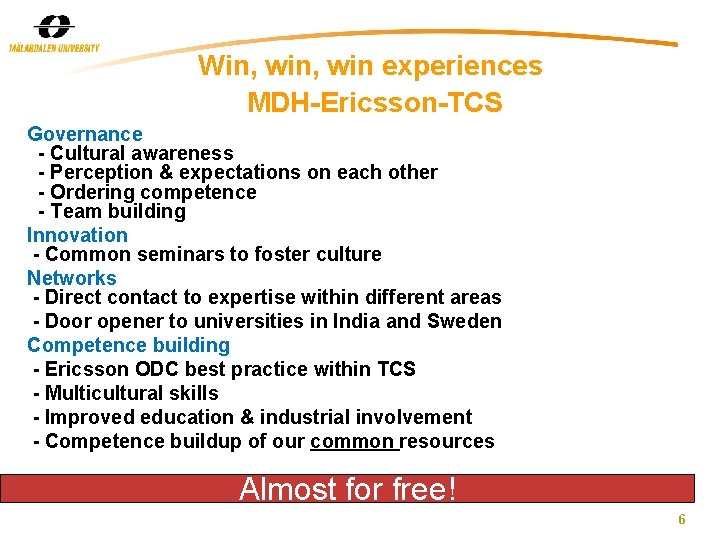 MÄLARDALEN UNIVERSITY

Win, win, win experiences
MDH-Ericsson-TCS

Governance
- Cultural awareness
- Perception & expectations on each other
- Ordering competence
- Team building

Innovation
- Common seminars to foster culture

Networks
- Direct contact to expertise within different areas
- Door opener to universities in India and Sweden

Competence building
- Ericsson ODC best practice within TCS
- Multicultural skills
- Improved education & industrial involvement
- Competence buildup of our common resources

Almost for free!

6